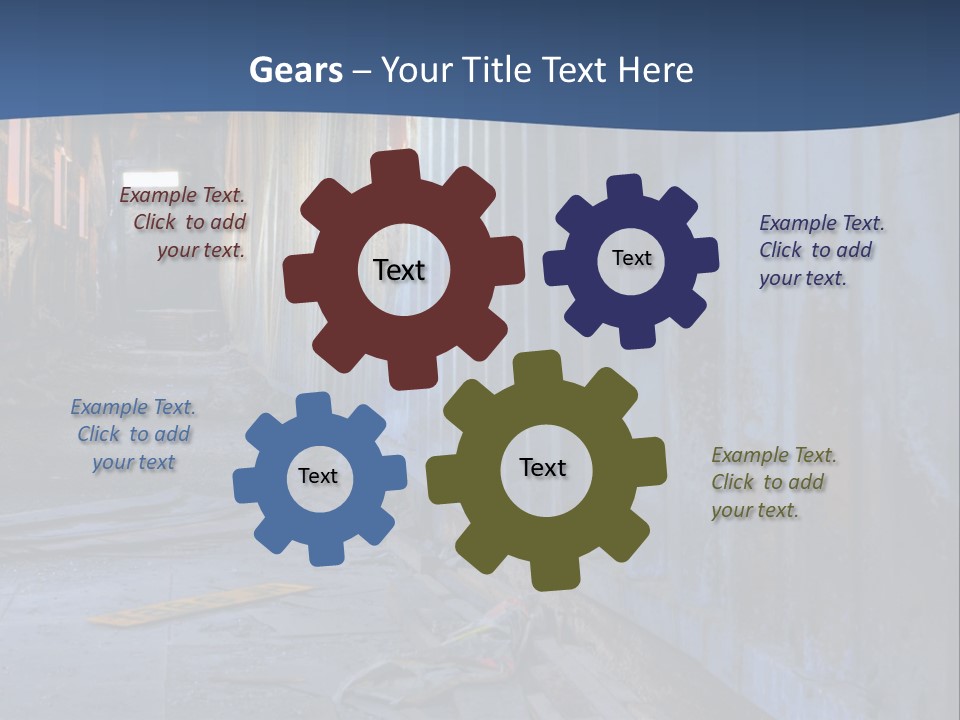 Gears – Your Title Text Here

Example Text. Click to add your text.

Text

Text

Example Text. Click to add your text.

Example Text. Click to add your text

Text

Text

Example Text. Click to add your text.